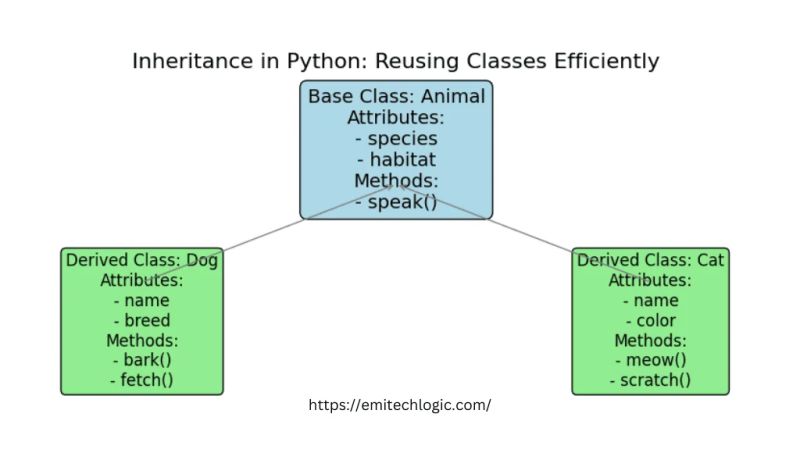 Inheritance in Python: Reusing Classes Efficiently

Base Class: Animal
Attributes:
- species
- habitat
Methods:
- speak()

Derived Class: Dog
Attributes:
- name
- breed
Methods:
- bark()
- fetch()

Derived Class: Cat
Attributes:
- name
- color
Methods:
- meow()
- scratch()

https://emitechlogic.com/